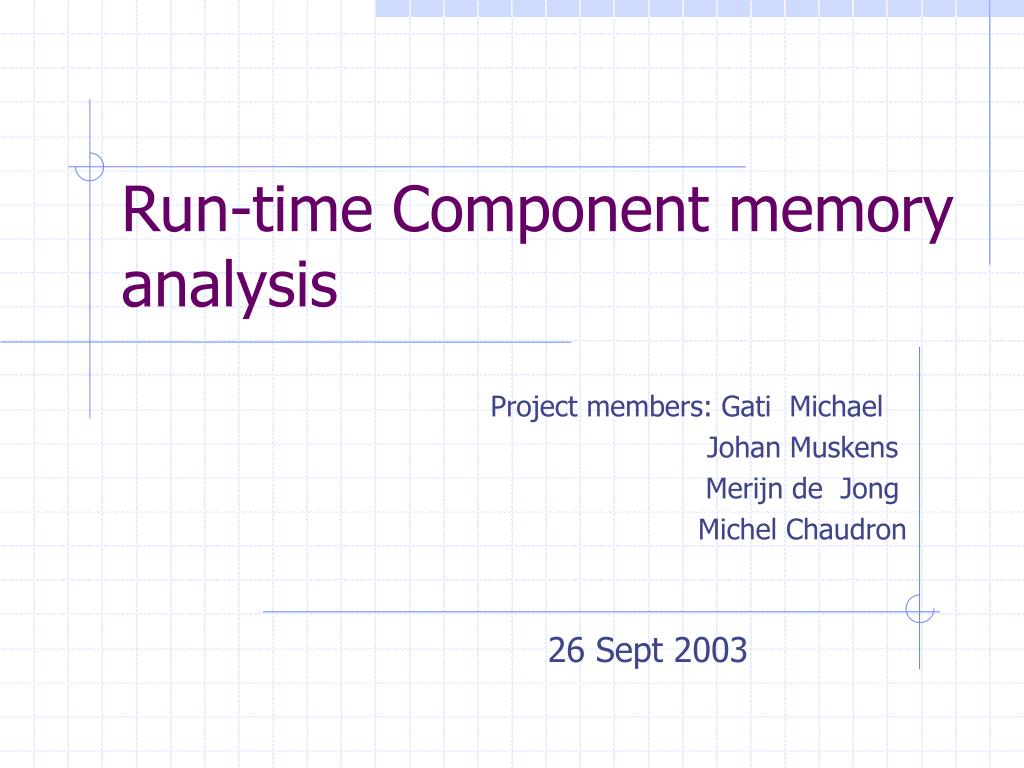 Run-time Component memory analysis

Project members: Gati Michael
Johan Muskens
Merijn de Jong
Michel Chaudron

26 Sept 2003